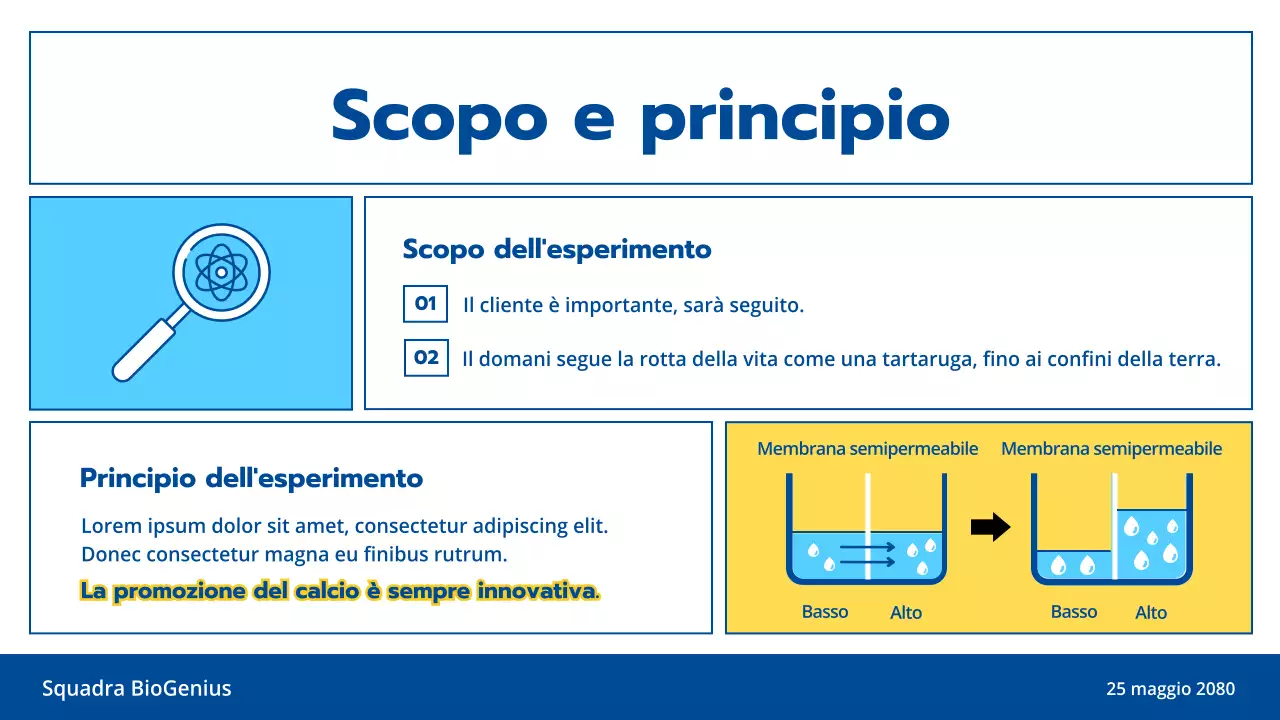 Scopo e principio

Scopo dell'esperimento

01 Il cliente è importante, sarà seguito.

02 Il domani segue la rotta della vita come una tartaruga, fino ai confini della terra.

Principio dell'esperimento

Lorem ipsum dolor sit amet, consectetur adipiscing elit. Donec consectetur magna eu finibus rutrum.

La promozione del calcio è sempre innovativa.

Membrana semipermeabile

Basso

Alto

Membrana semipermeabile

Basso

Alto

Squadra BioGenius

25 maggio 2080